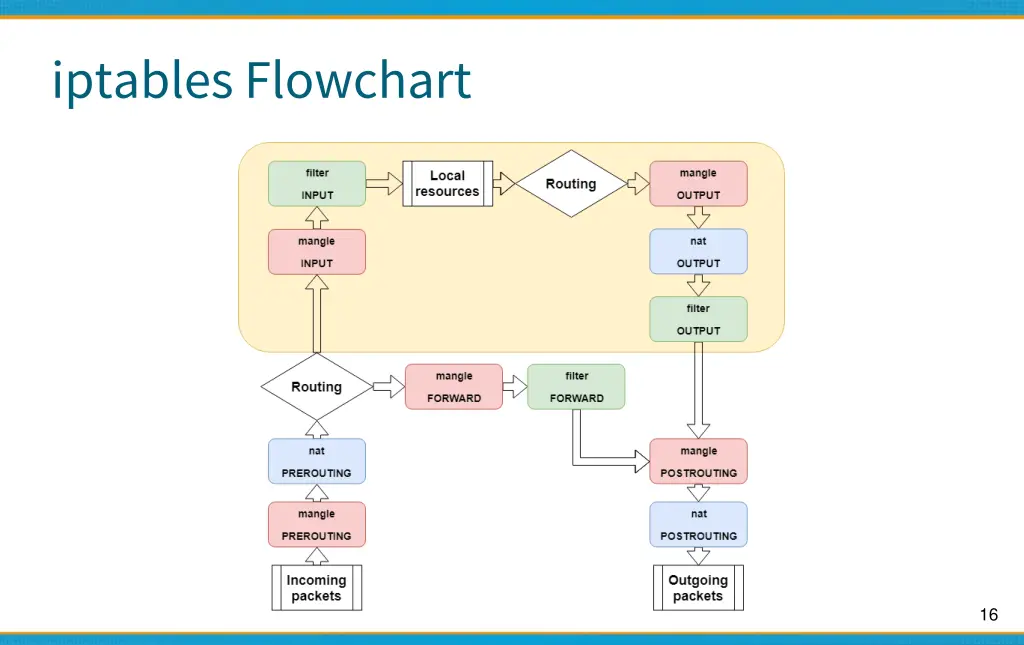 iptables Flowchart

filter
INPUT

Local resources

Routing

mangle
OUTPUT

mangle
INPUT

nat
OUTPUT

filter
OUTPUT

Routing

mangle
FORWARD

filter
FORWARD

nat
PREROUTING

mangle
POSTROUTING

mangle
PREROUTING

nat
POSTROUTING

Incoming packets

Outgoing packets

16